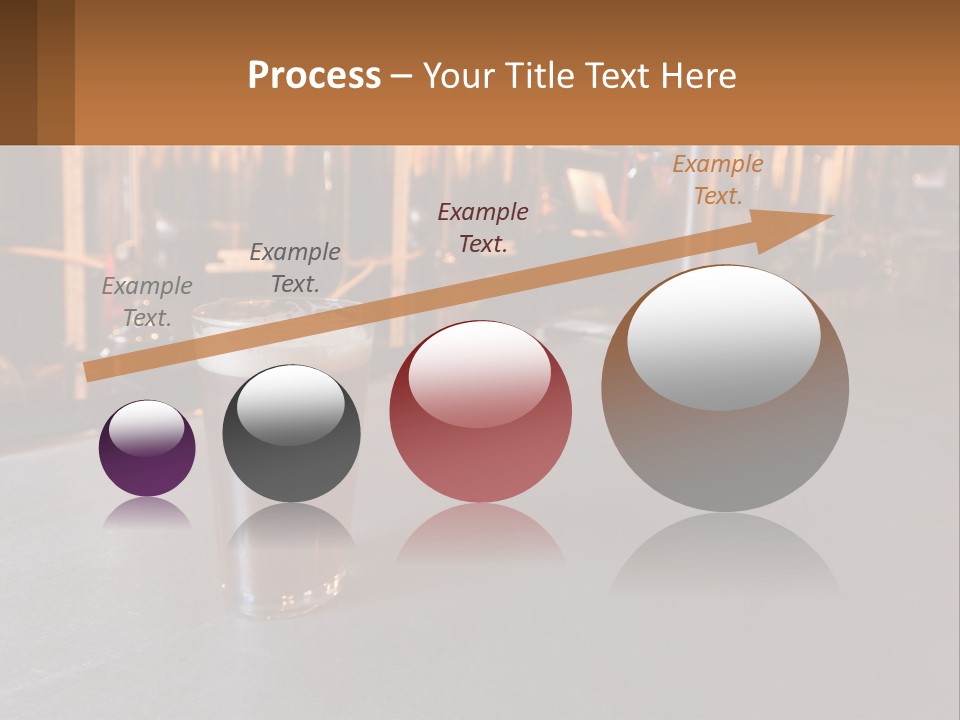 Process – Your Title Text Here

Example Text.

Example Text.

Example Text.

Example Text.